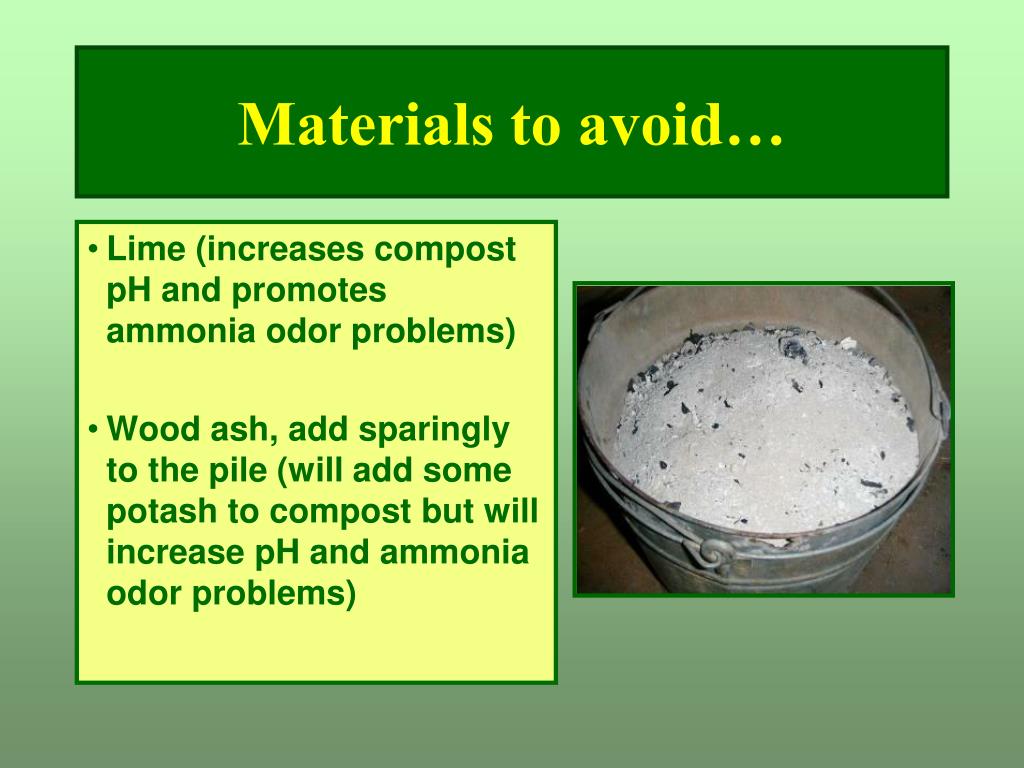 Materials to avoid…

• Lime (increases compost pH and promotes ammonia odor problems)

• Wood ash, add sparingly to the pile (will add some potash to compost but will increase pH and ammonia odor problems)